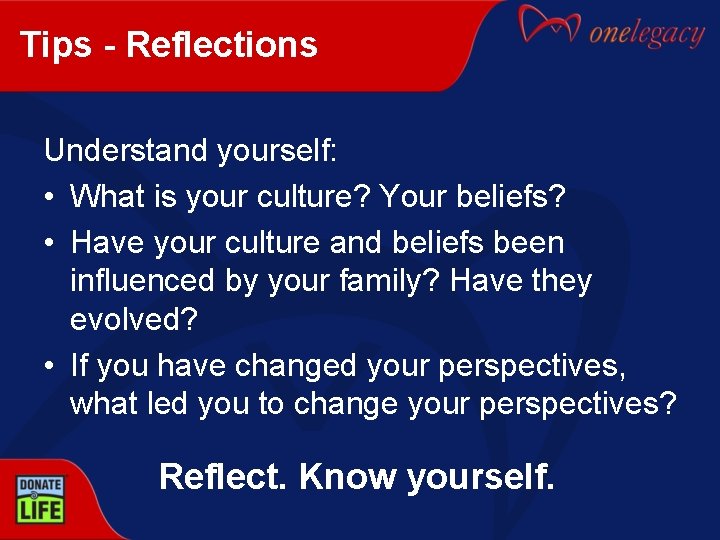 Tips - Reflections

onelegacy

Understand yourself:

• What is your culture? Your beliefs?

• Have your culture and beliefs been influenced by your family? Have they evolved?

• If you have changed your perspectives, what led you to change your perspectives?

Reflect. Know yourself.

DONATE LIFE